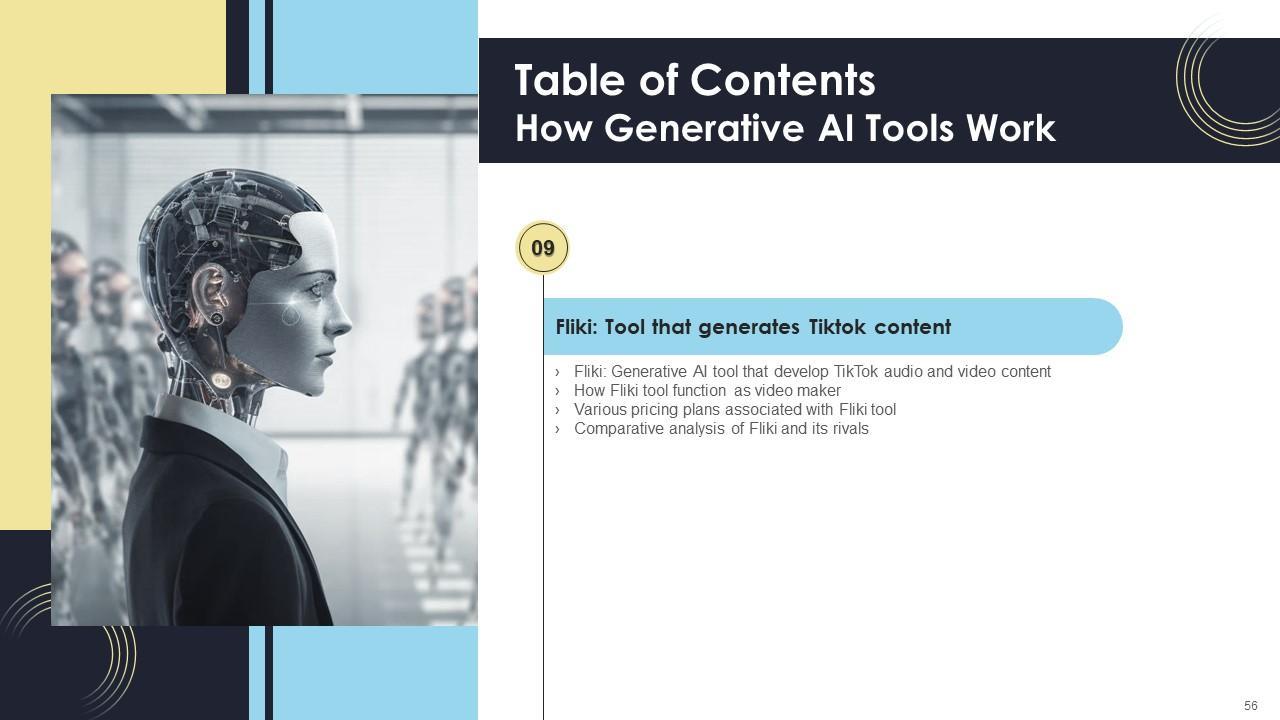 Table of Contents
How Generative AI Tools Work

09

Fliki: Tool that generates Tiktok content

› Fliki: Generative AI tool that develop TikTok audio and video content
› How Fliki tool function as video maker
› Various pricing plans associated with Fliki tool
› Comparative analysis of Fliki and its rivals

56